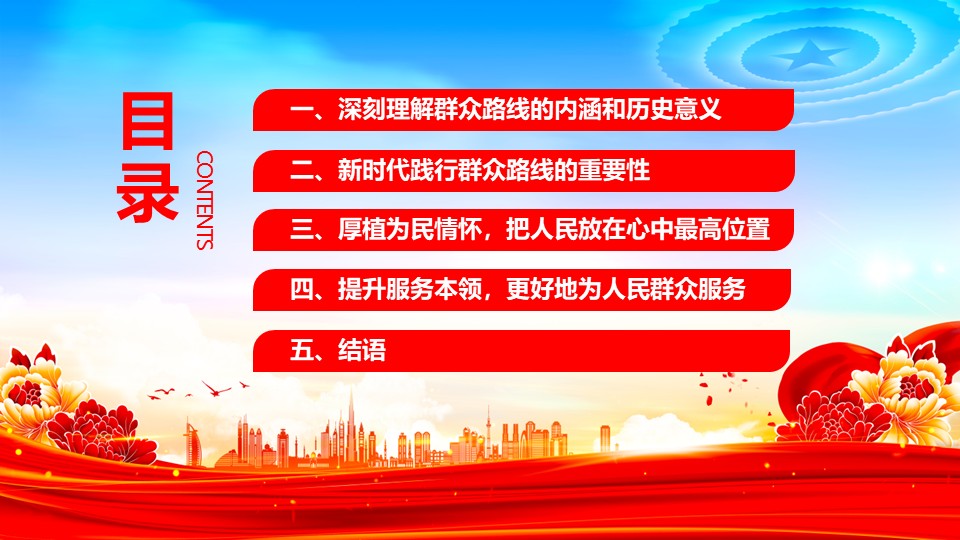 目录

CONTENTS

一、深刻理解群众路线的内涵和历史意义

二、新时代践行群众路线的重要性

三、厚植为民情怀，把人民放在心中最高位置

四、提升服务本领，更好地为人民群众服务

五、结语